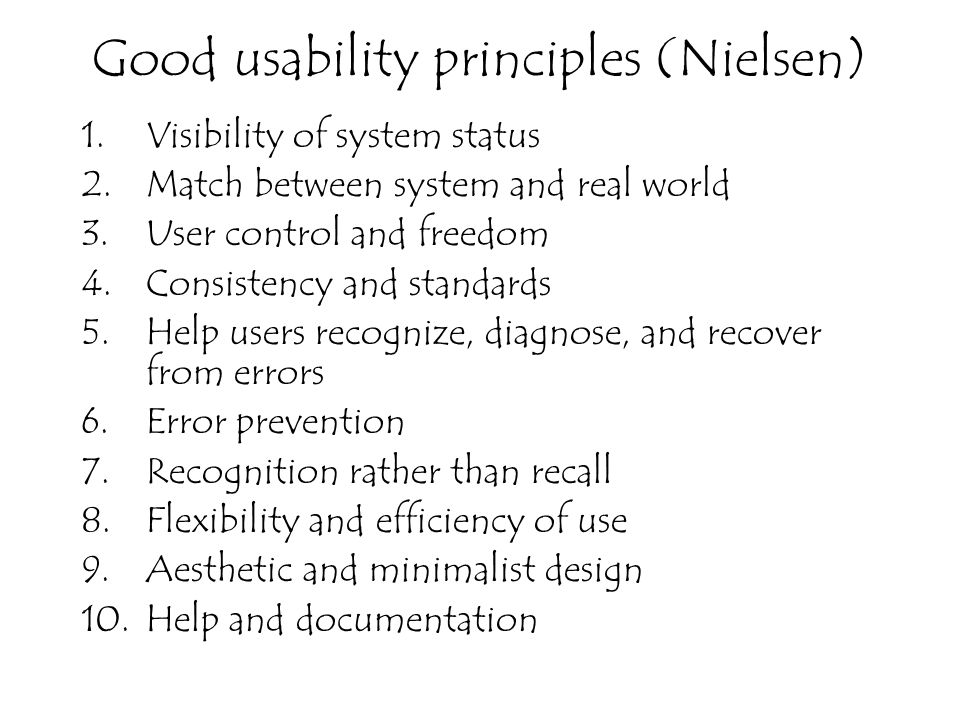 Good usability principles (Nielsen)

1. Visibility of system status
2. Match between system and real world
3. User control and freedom
4. Consistency and standards
5. Help users recognize, diagnose, and recover from errors
6. Error prevention
7. Recognition rather than recall
8. Flexibility and efficiency of use
9. Aesthetic and minimalist design
10. Help and documentation